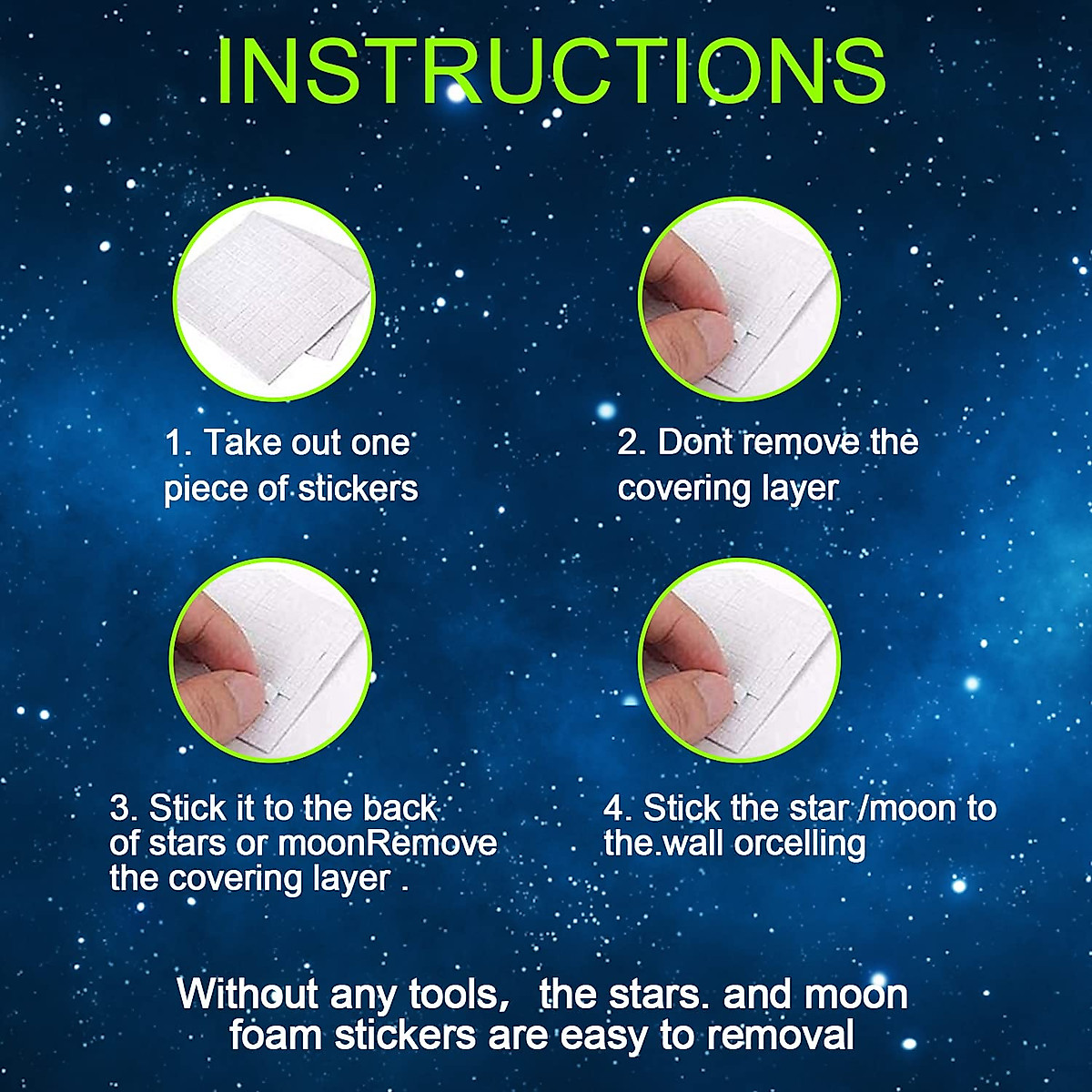 INSTRUCTIONS

1. Take out one piece of stickers

2. Dont remove the covering layer

3. Stick it to the back of stars or moonRemove the covering layer .

4. Stick the star /moon to the.wall orcelling

Without any tools, the stars. and moon foam stickers are easy to removal